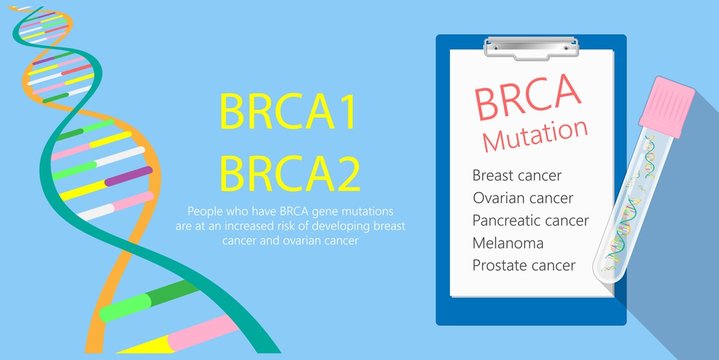 BRCA1
BRCA2

People who have BRCA gene mutations are at an increased risk of developing breast cancer and ovarian cancer

BRCA
Mutation

Breast cancer
Ovarian cancer
Pancreatic cancer
Melanoma
Prostate cancer